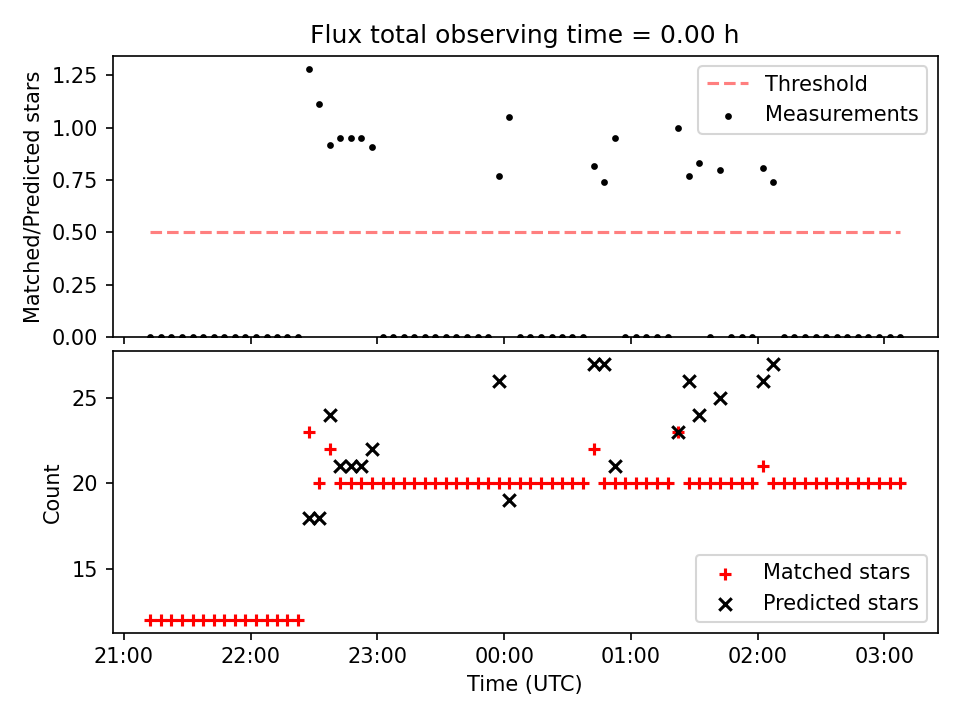 Flux total observing time = 0.00 h

Matched/Predicted stars

1.25
1.00
0.75
0.50
0.25
0.00

Threshold
Measurements

Count

25
20
15

Matched stars
Predicted stars

21:00
22:00
23:00
00:00
01:00
02:00
03:00

Time (UTC)